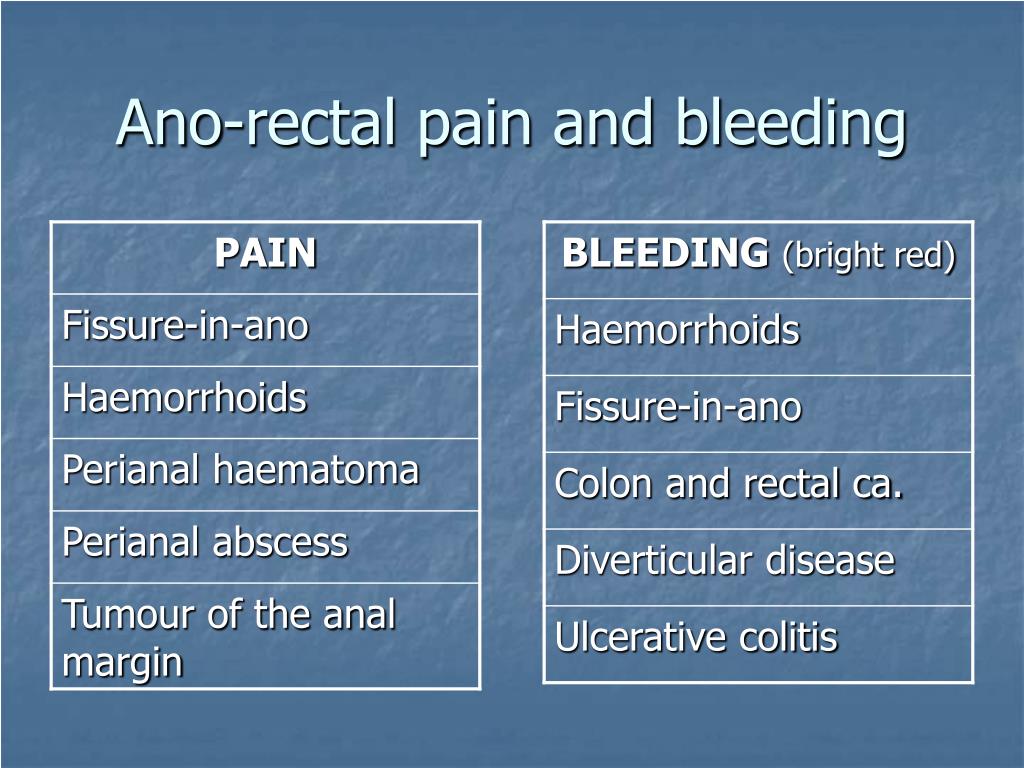 Ano-rectal pain and bleeding

| PAIN |
|---|
| Fissure-in-ano |
| Haemorrhoids |
| Perianal haematoma |
| Perianal abscess |
| Tumour of the anal margin |

| BLEEDING (bright red) |
|---|
| Haemorrhoids |
| Fissure-in-ano |
| Colon and rectal ca. |
| Diverticular disease |
| Ulcerative colitis |